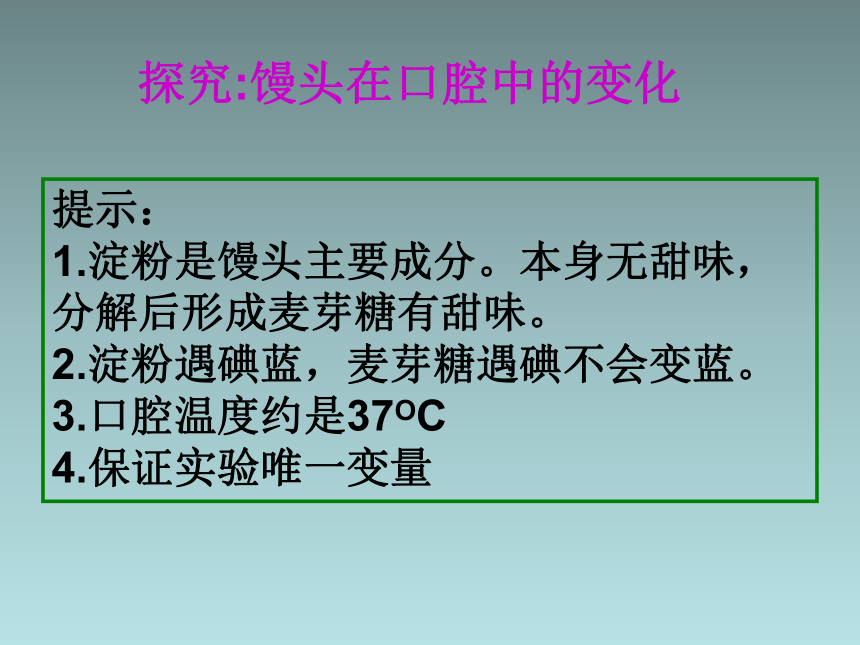 探究:馒头在口腔中的变化

提示：
1.淀粉是馒头主要成分。本身无甜味，分解后形成麦芽糖有甜味。
2.淀粉遇碘蓝，麦芽糖遇碘不会变蓝。
3.口腔温度约是$37^{O}C$
4.保证实验唯一变量